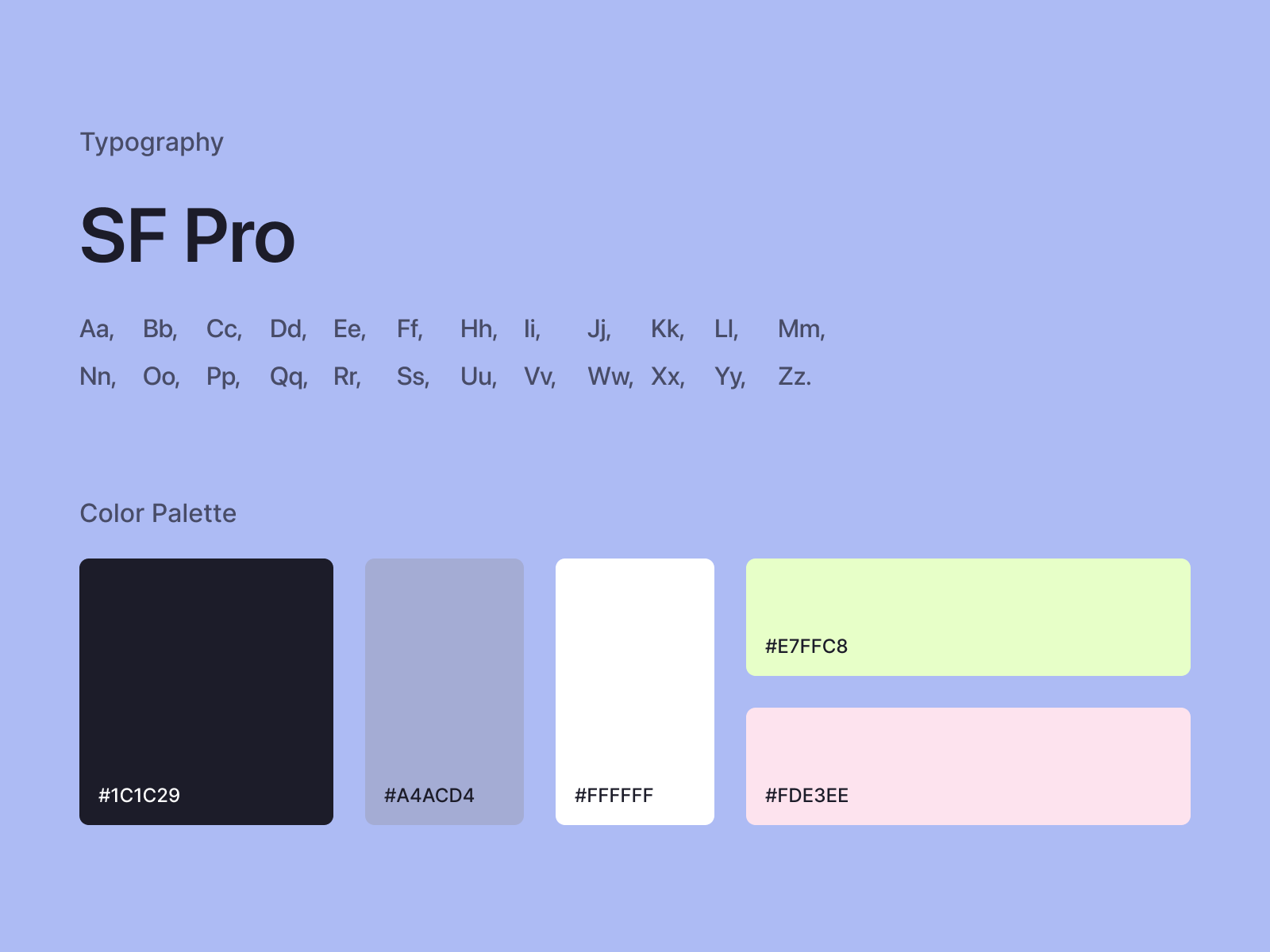 Typography

SF Pro

Aa, Bb, Cc, Dd, Ee, Ff, Hh, Ii, Jj, Kk, Ll, Mm,
Nn, Oo, Pp, Qq, Rr, Ss, Uu, Vv, Ww, Xx, Yy, Zz.

Color Palette

#1C1C29

#A4ACD4

#FFFFFF

#E7FFC8

#FDE3EE